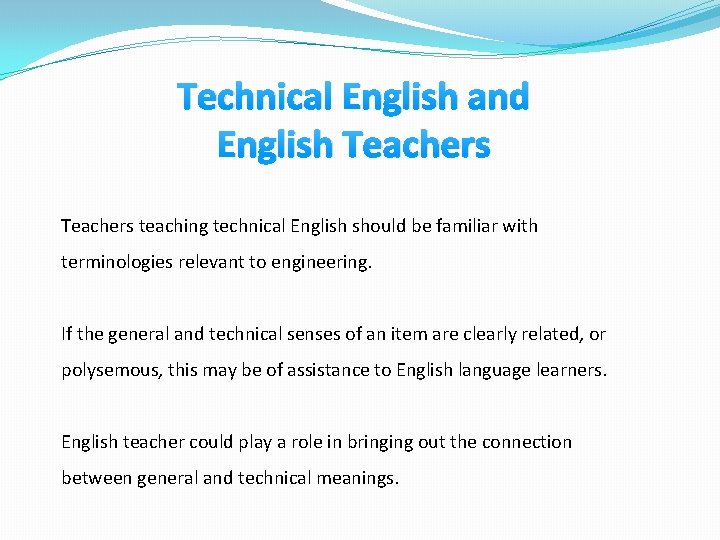 Technical English and English Teachers

Teachers teaching technical English should be familiar with terminologies relevant to engineering.

If the general and technical senses of an item are clearly related, or polysemous, this may be of assistance to English language learners.

English teacher could play a role in bringing out the connection between general and technical meanings.